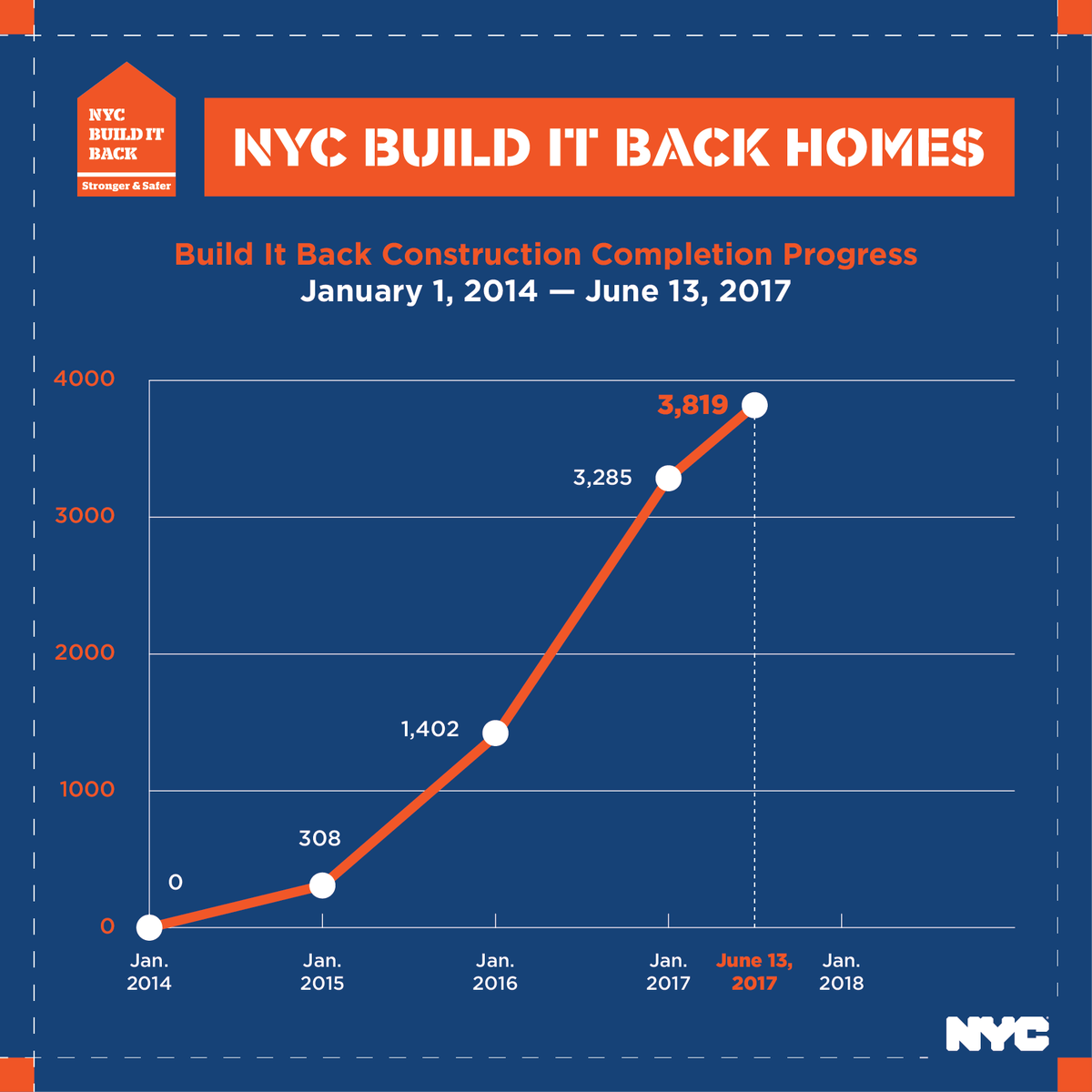 NYC BUILD IT BACK
Stronger & Safer

NYC BUILD IT BACK HOMES

Build It Back Construction Completion Progress
January 1, 2014 — June 13, 2017

4000
3000
2000
1000
0

0
308
1,402
3,285
3,819

Jan. 2014
Jan. 2015
Jan. 2016
Jan. 2017
June 13, 2017
Jan. 2018

NYC